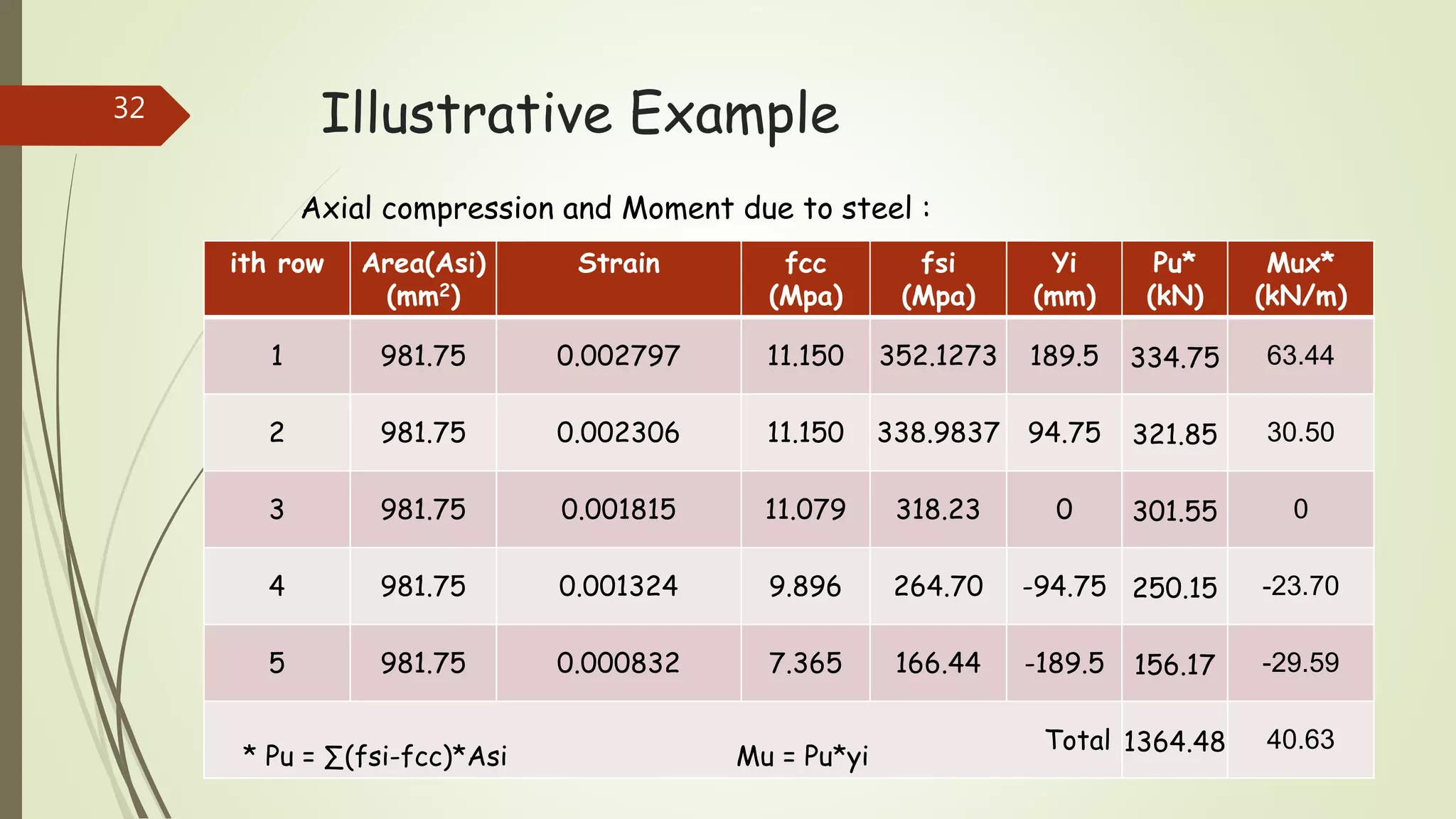 32

Illustrative Example

Axial compression and Moment due to steel :

| ith row | Area(Asi) (mm$^2$) | Strain | fcc (Mpa) | fsi (Mpa) | Yi (mm) | Pu* (kN) | Mux* (kN/m) |
|---|---|---|---|---|---|---|---|
| 1 | 981.75 | 0.002797 | 11.150 | 352.1273 | 189.5 | 334.75 | 63.44 |
| 2 | 981.75 | 0.002306 | 11.150 | 338.9837 | 94.75 | 321.85 | 30.50 |
| 3 | 981.75 | 0.001815 | 11.079 | 318.23 | 0 | 301.55 | 0 |
| 4 | 981.75 | 0.001324 | 9.896 | 264.70 | -94.75 | 250.15 | -23.70 |
| 5 | 981.75 | 0.000832 | 7.365 | 166.44 | -189.5 | 156.17 | -29.59 |
| * Pu = ∑(fsi-fcc)*Asi | | | Mu = Pu*yi | | Total | 1364.48 | 40.63 |